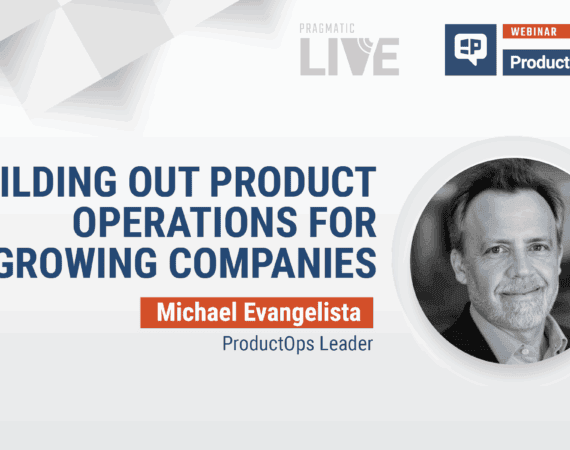 PRAGMATIC
LIVE

WEBINAR
Product

ILDING OUT PRODUCT OPERATIONS FOR GROWING COMPANIES

Michael Evangelista
ProductOps Leader